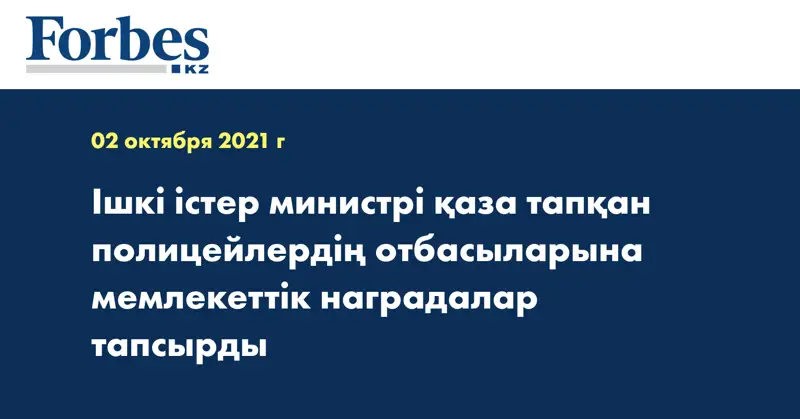 Forbes
KZ

02 октября 2021 г

Ішкі істер министрі қаза тапқан полицейлердің отбасыларына мемлекеттік наградалар тапсырды